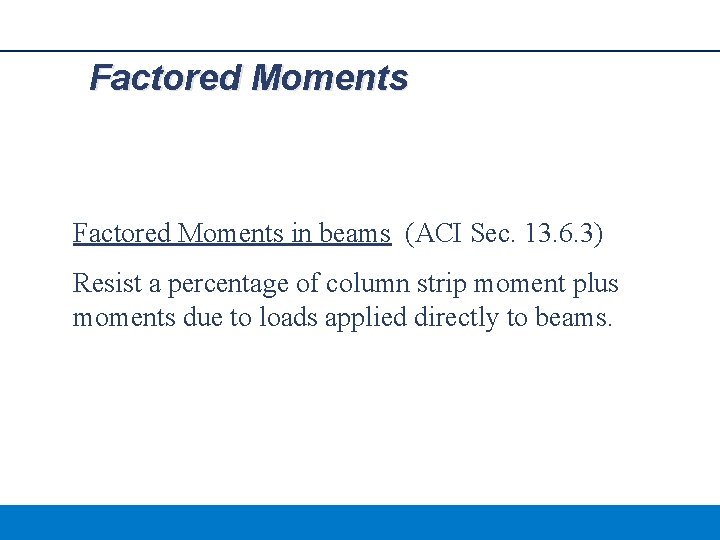 Factored Moments

Factored Moments in beams (ACI Sec. 13.6.3)

Resist a percentage of column strip moment plus moments due to loads applied directly to beams.